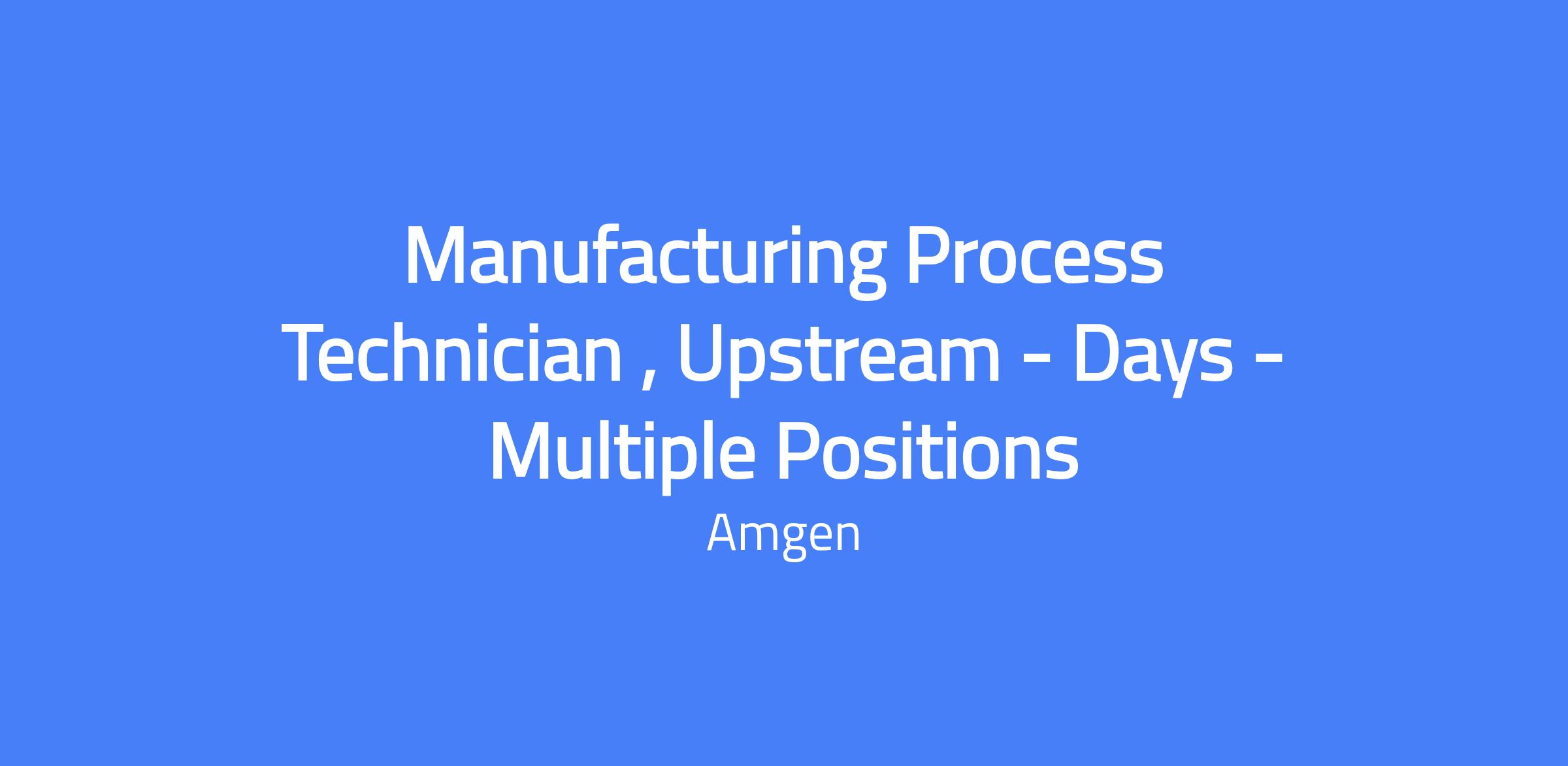 Manufacturing Process Technician , Upstream - Days - Multiple Positions

Amgen